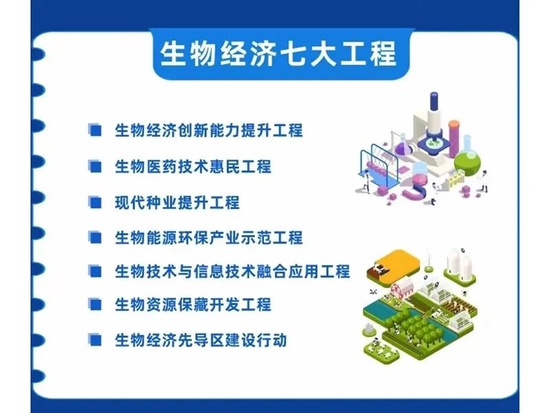 生物经济七大工程

生物经济创新能力提升工程

生物医药技术惠民工程

现代种业提升工程

生物能源环保产业示范工程

生物技术与信息技术融合应用工程

生物资源保藏开发工程

生物经济先导区建设行动